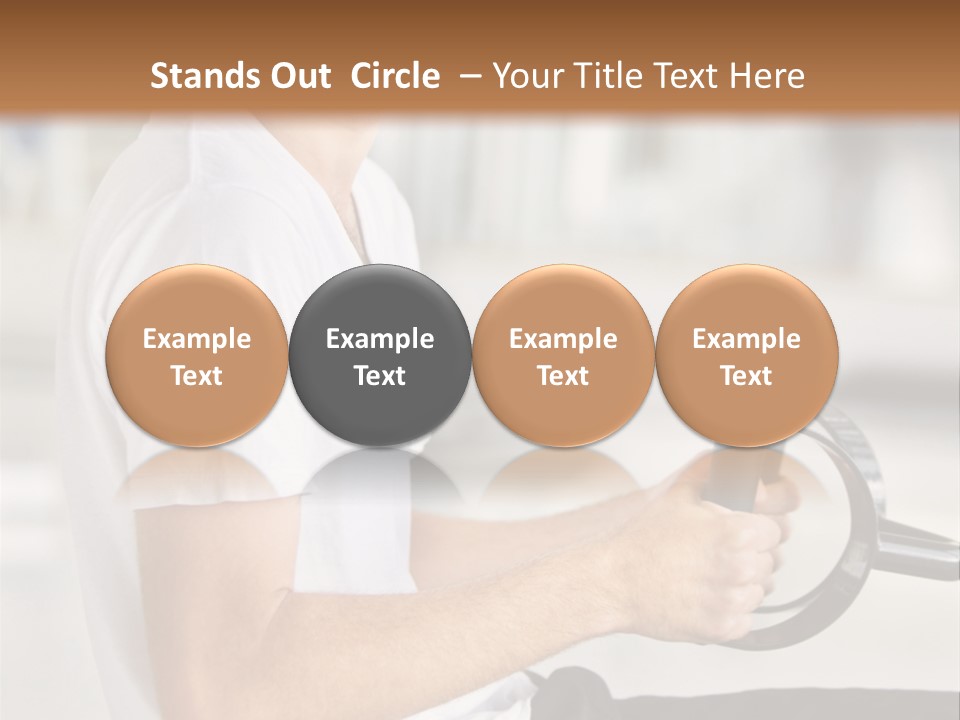 Stands Out Circle – Your Title Text Here

Example Text

Example Text

Example Text

Example Text